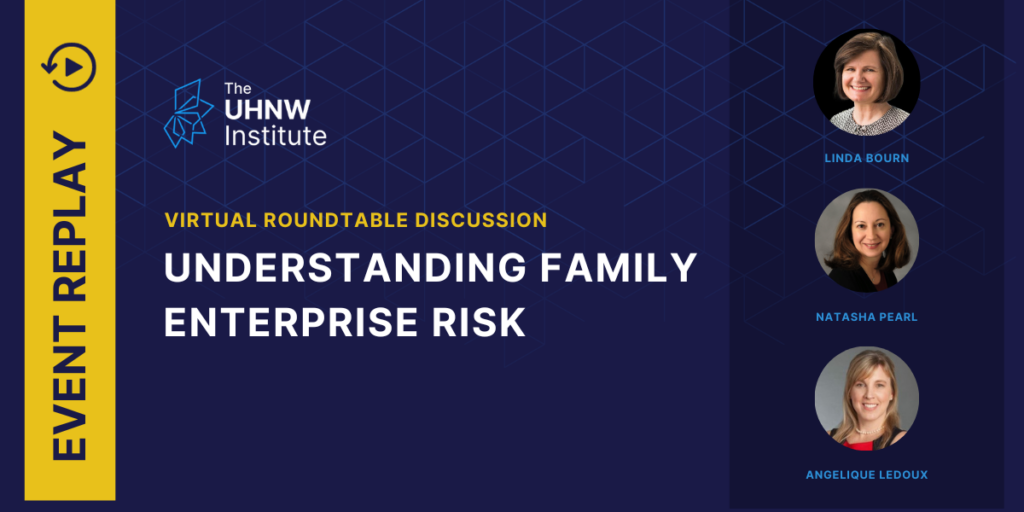 EVENT REPLAY

The UHNW Institute

VIRTUAL ROUNDTABLE DISCUSSION

UNDERSTANDING FAMILY ENTERPRISE RISK

LINDA BOURN

NATASHA PEARL

ANGELIQUE LEDOUX